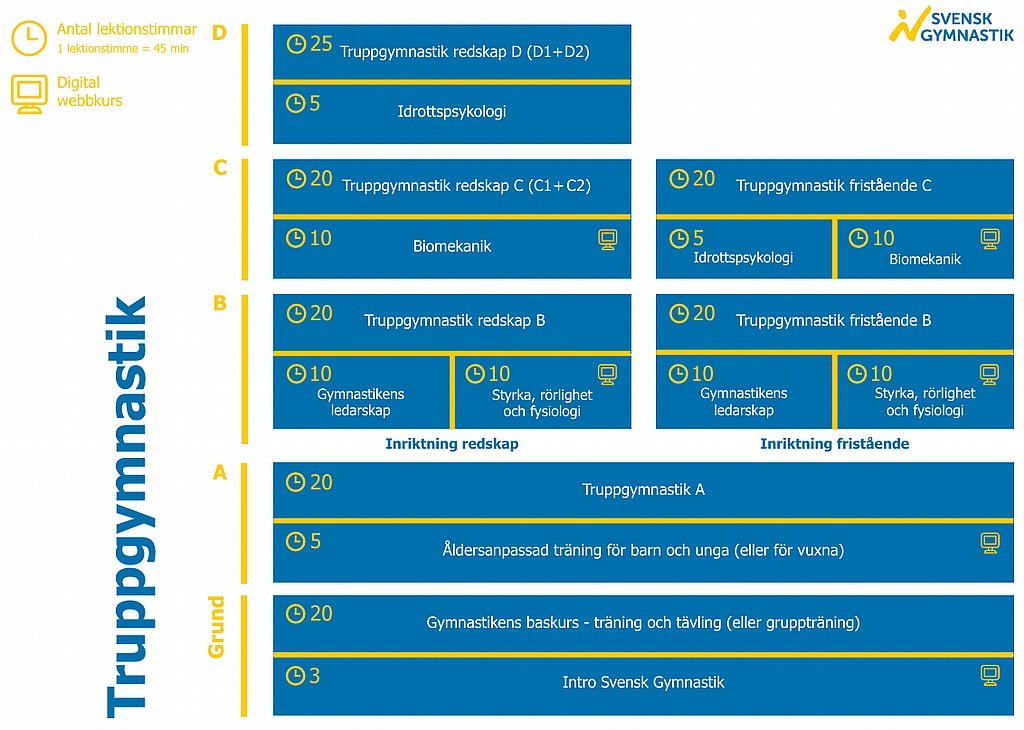 Antal lektionstimmar
1 lektionstimme = 45 min

Digital webbkurs

SVENSK GYMNASTIK

Truppgymnastik

D

25 Truppgymnastik redskap D (D1+D2)

5 Idrottspsykologi

C

20 Truppgymnastik redskap C (C1+C2)

10 Biomekanik

20 Truppgymnastik fristående C

5 Idrottspsykologi

10 Biomekanik

B

20 Truppgymnastik redskap B

10 Gymnastikens ledarskap

10 Styrka, rörlighet och fysiologi

20 Truppgymnastik fristående B

10 Gymnastikens ledarskap

10 Styrka, rörlighet och fysiologi

Inriktning redskap

Inriktning fristående

A

20 Truppgymnastik A

5 Åldersanpassad träning för barn och unga (eller för vuxna)

Grund

20 Gymnastikens baskurs - träning och tävling (eller gruppträning)

3 Intro Svensk Gymnastik